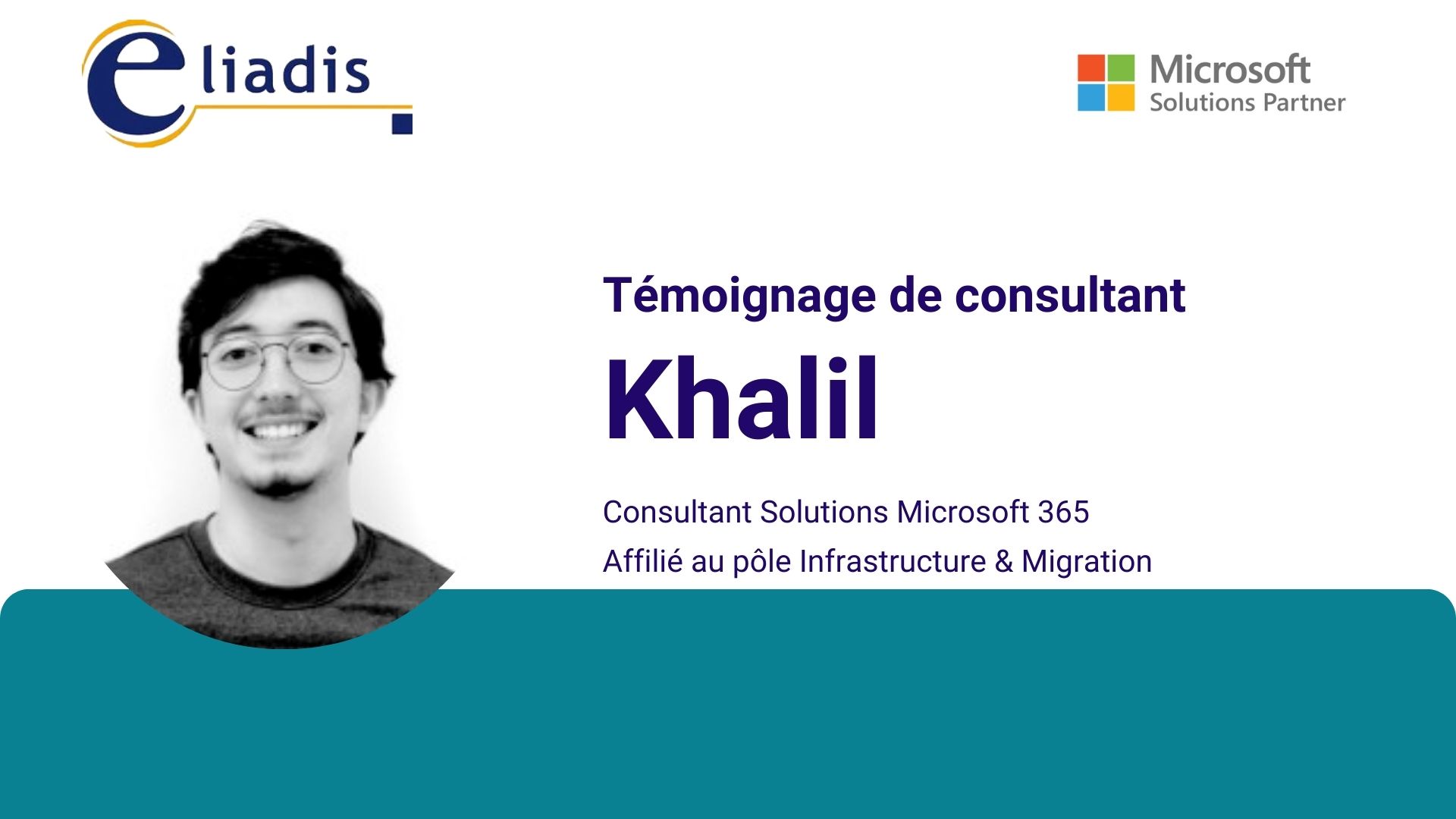 eliadis

Microsoft
Solutions Partner

Témoignage de consultant

Khalil

Consultant Solutions Microsoft 365

Affilié au pôle Infrastructure & Migration